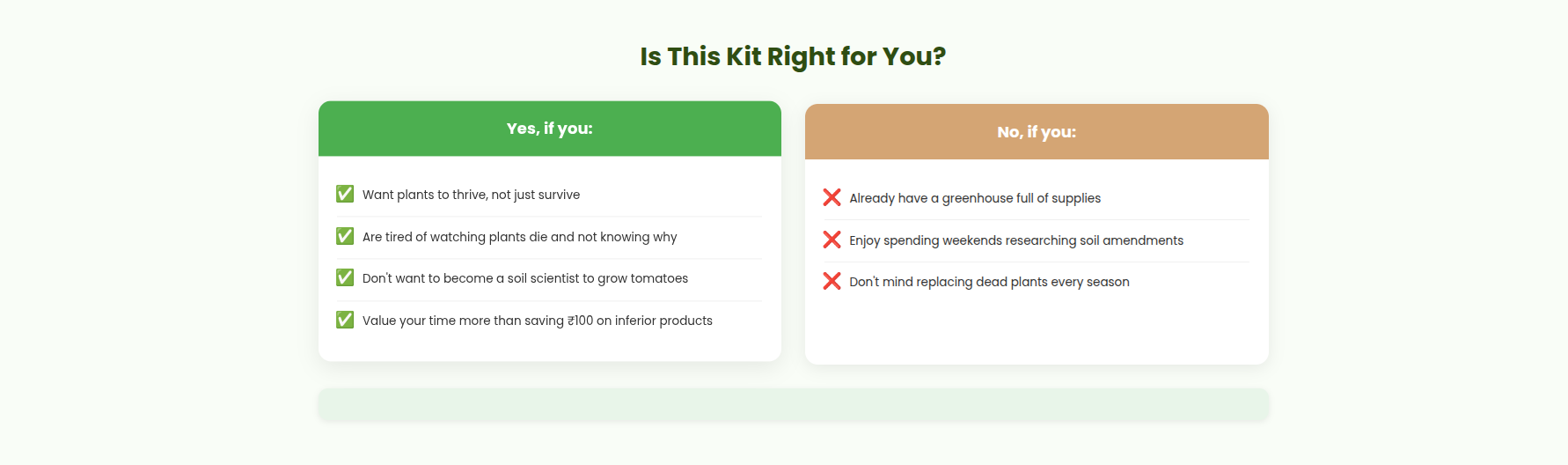 Is This Kit Right for You?

Yes, if you:

✅ Want plants to thrive, not just survive

✅ Are tired of watching plants die and not knowing why

✅ Don't want to become a soil scientist to grow tomatoes

✅ Value your time more than saving ₹100 on inferior products

No, if you:

❌ Already have a greenhouse full of supplies

❌ Enjoy spending weekends researching soil amendments

❌ Don't mind replacing dead plants every season